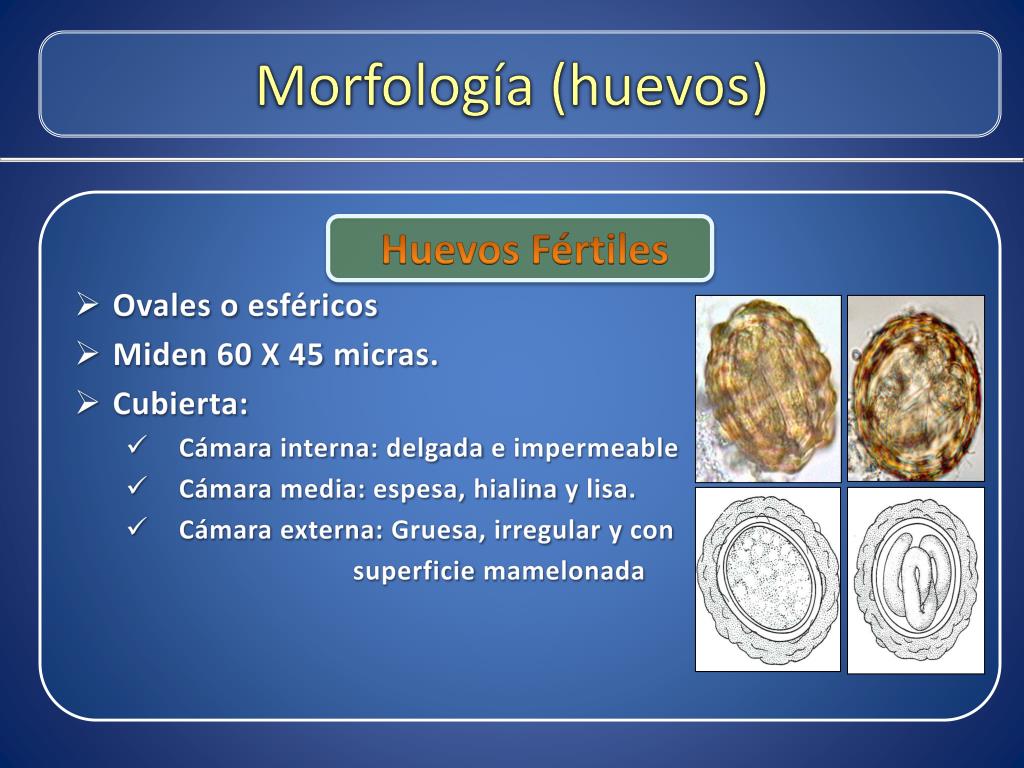 Morfología (huevos)

Huevos Fértiles

➢ Ovales o esféricos
➢ Miden 60 X 45 micras.
➢ Cubierta:
✓ Cámara interna: delgada e impermeable
✓ Cámara media: espesa, hialina y lisa.
✓ Cámara externa: Gruesa, irregular y con superficie mamelonada